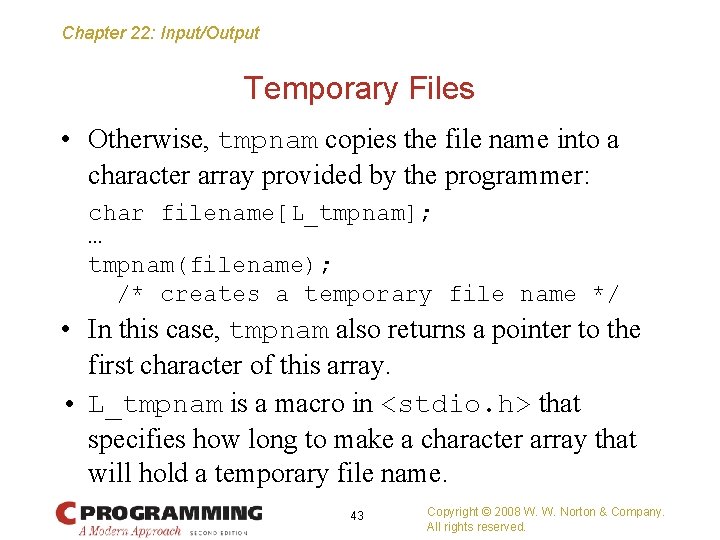 Chapter 22: Input/Output

Temporary Files

• Otherwise, tmpnam copies the file name into a character array provided by the programmer:

char filename[L_tmpnam];
…
tmpnam(filename);
  /* creates a temporary file name */

• In this case, tmpnam also returns a pointer to the first character of this array.

• L_tmpnam is a macro in <stdio.h> that specifies how long to make a character array that will hold a temporary file name.

C PROGRAMMING
A Modern Approach SECOND EDITION

43

Copyright © 2008 W. W. Norton & Company.
All rights reserved.